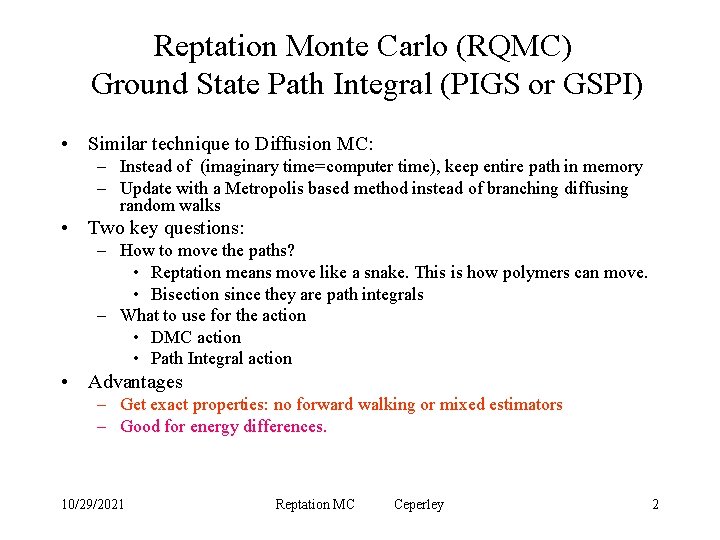 Reptation Monte Carlo (RQMC)
Ground State Path Integral (PIGS or GSPI)

• Similar technique to Diffusion MC:
– Instead of (imaginary time=computer time), keep entire path in memory
– Update with a Metropolis based method instead of branching diffusing random walks
• Two key questions:
– How to move the paths?
• Reptation means move like a snake. This is how polymers can move.
• Bisection since they are path integrals
– What to use for the action
• DMC action
• Path Integral action
• Advantages
– Get exact properties: no forward walking or mixed estimators
– Good for energy differences.

10/29/2021 Reptation MC Ceperley 2